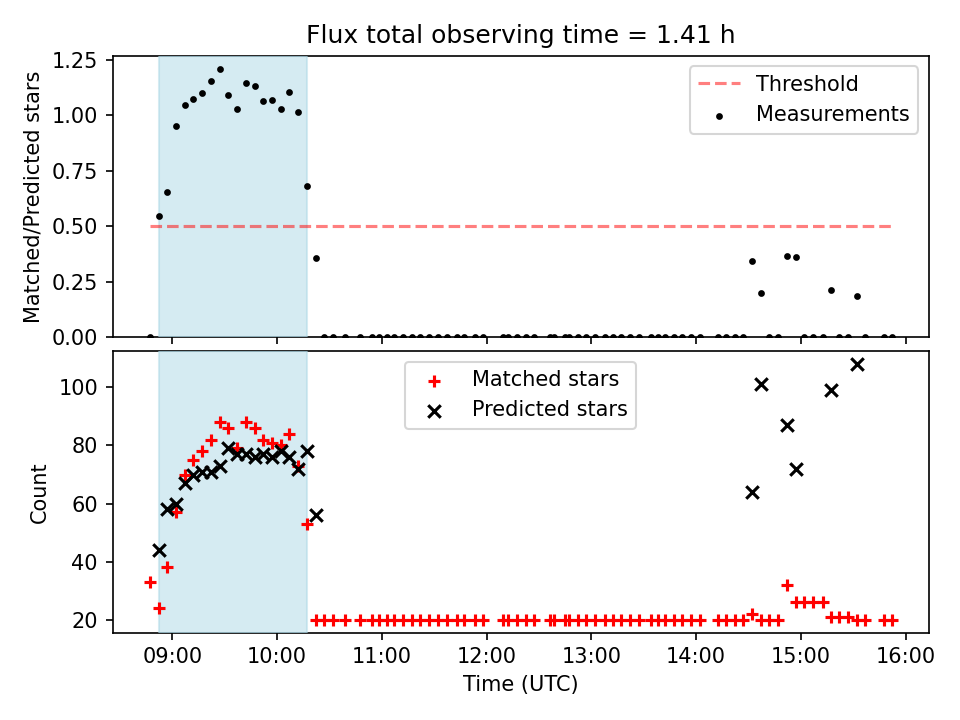 Flux total observing time = 1.41 h

Matched/Predicted stars

1.25
1.00
0.75
0.50
0.25
0.00

Threshold
Measurements

Count

100
80
60
40
20

Matched stars
Predicted stars

09:00
10:00
11:00
12:00
13:00
14:00
15:00
16:00

Time (UTC)